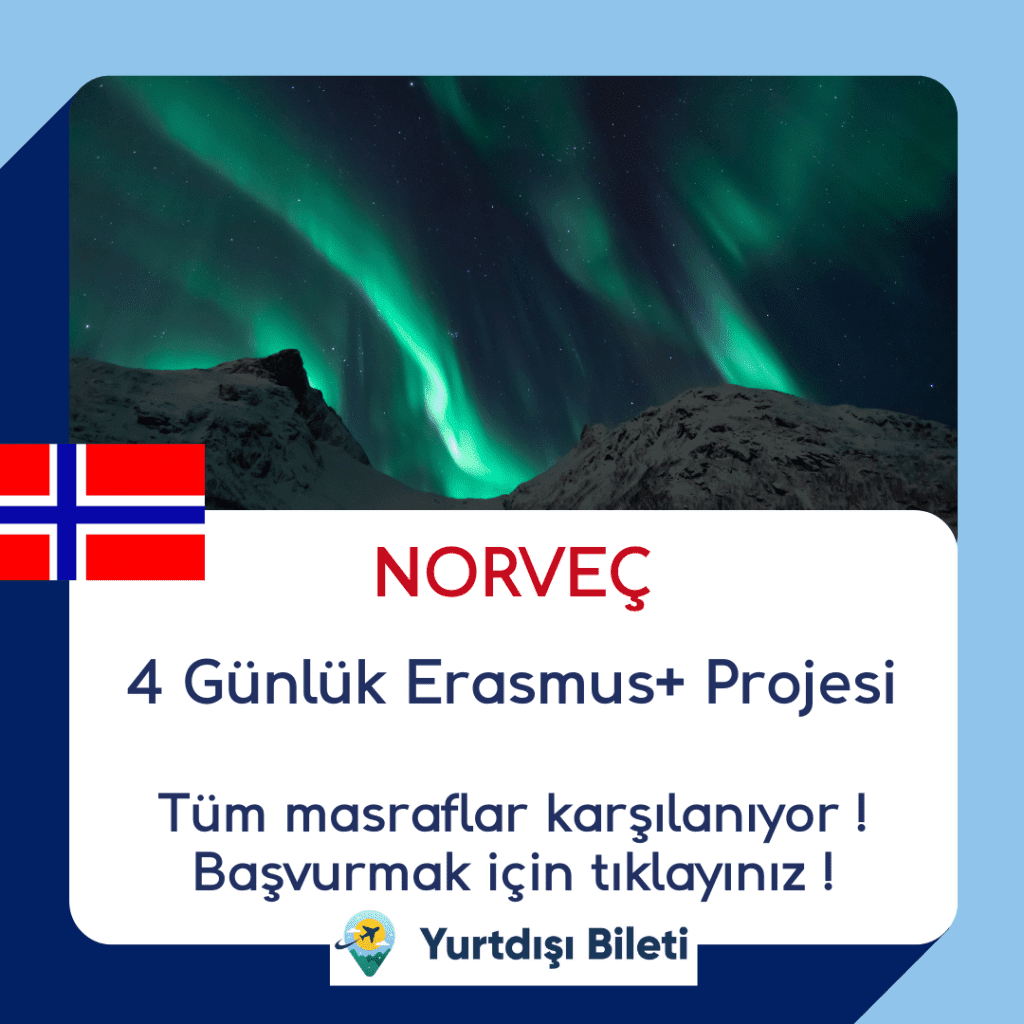 NORVEÇ

4 Günlük Erasmus+ Projesi

Tüm masraflar karşılanıyor !
Başvurmak için tıklayınız !

Yurtdışı Bileti